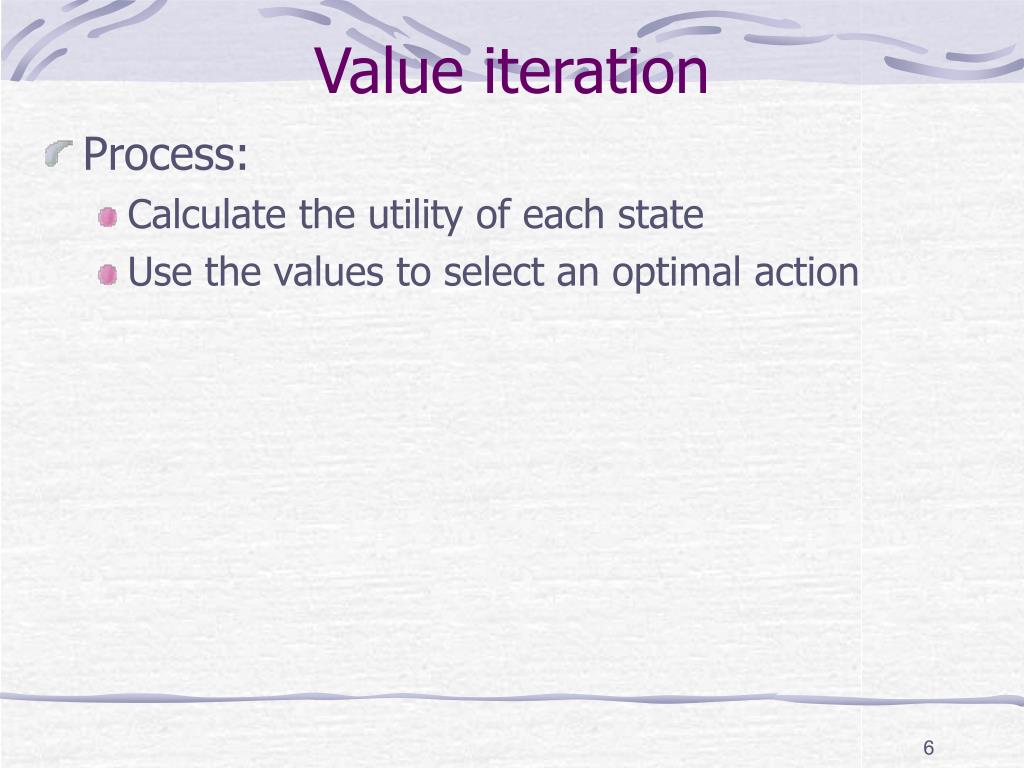 Value iteration

Process:

Calculate the utility of each state

Use the values to select an optimal action

6